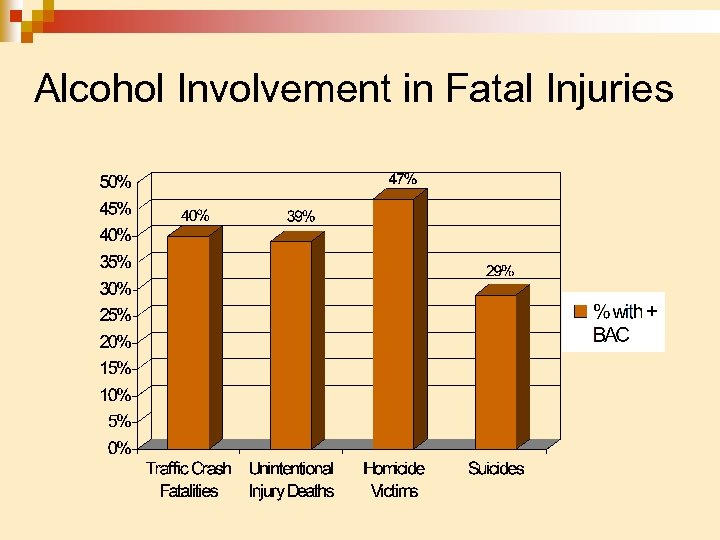 Alcohol Involvement in Fatal Injuries

50%
45%
40%
35%
30%
25%
20%
15%
10%
5%
0%

40%
39%
47%
29%

Traffic Crash Fatalities
Unintentional Injury Deaths
Homicide Victims
Suicides

% with + BAC